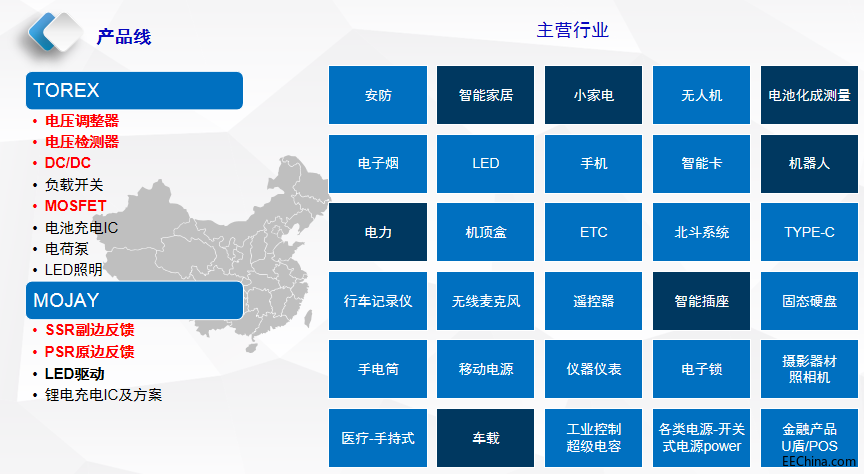 产品线

TOREX
• 电压调整器
• 电压检测器
• DC/DC
• 负载开关
• MOSFET
• 电池充电IC
• 电荷泵
• LED照明

MOJAY
• SSR副边反馈
• PSR原边反馈
• LED驱动
• 锂电充电IC及方案

主营行业

| 安防 | 智能家居 | 小家电 | 无人机 | 电池化成测量 |
|---|---|---|---|---|
| 电子烟 | LED | 手机 | 智能卡 | 机器人 |
| 电力 | 机顶盒 | ETC | 北斗系统 | TYPE-C |
| 行车记录仪 | 无线麦克风 | 遥控器 | 智能插座 | 固态硬盘 |
| 手电筒 | 移动电源 | 仪器仪表 | 电子锁 | 摄影器材 照相机 |
| 医疗-手持式 | 车载 | 工业控制 超级电容 | 各类电源-开关式电源power | 金融产品 U盾/POS |

EEChina.com